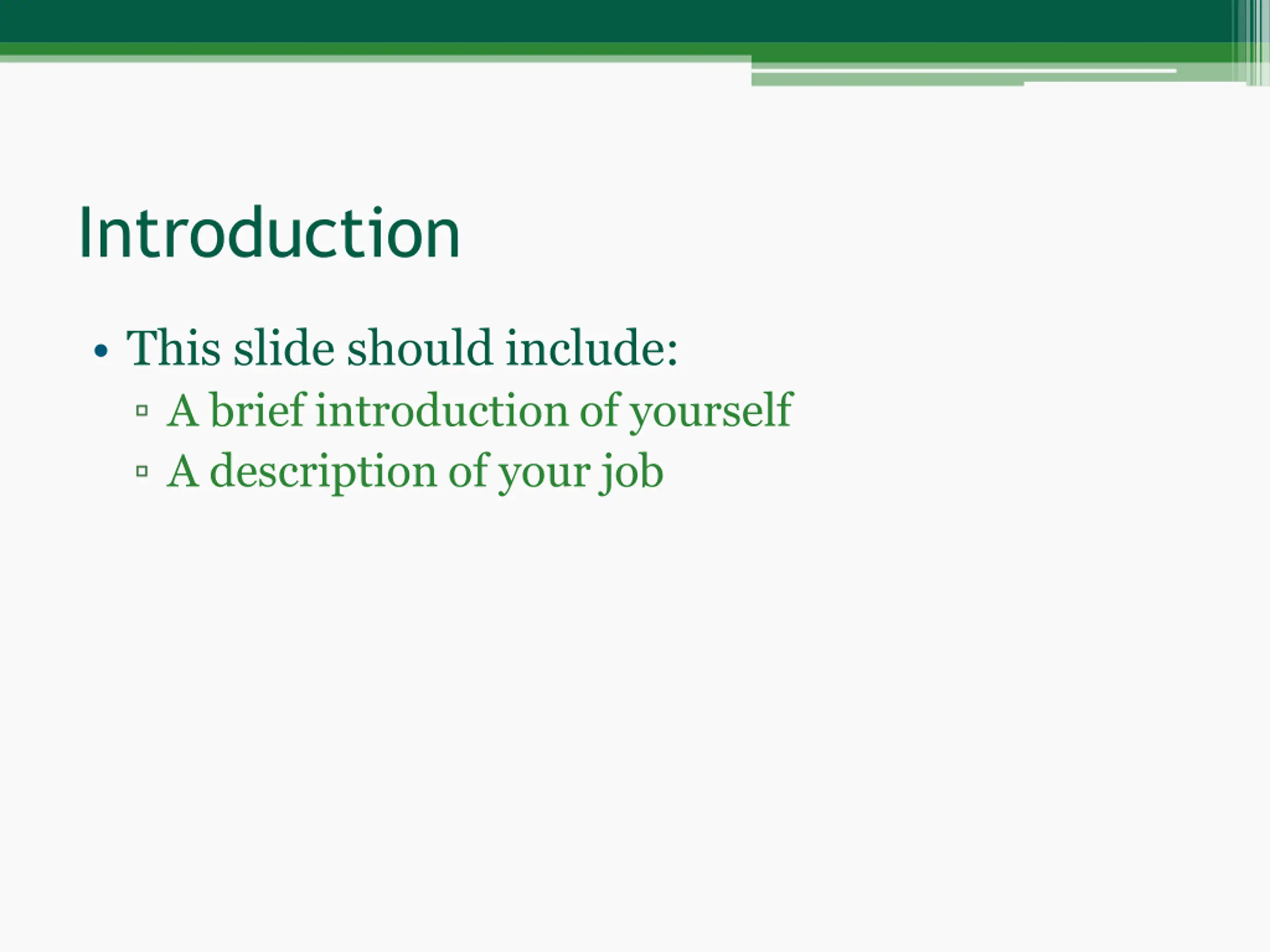 Introduction

• This slide should include:
  ▫ A brief introduction of yourself
  ▫ A description of your job